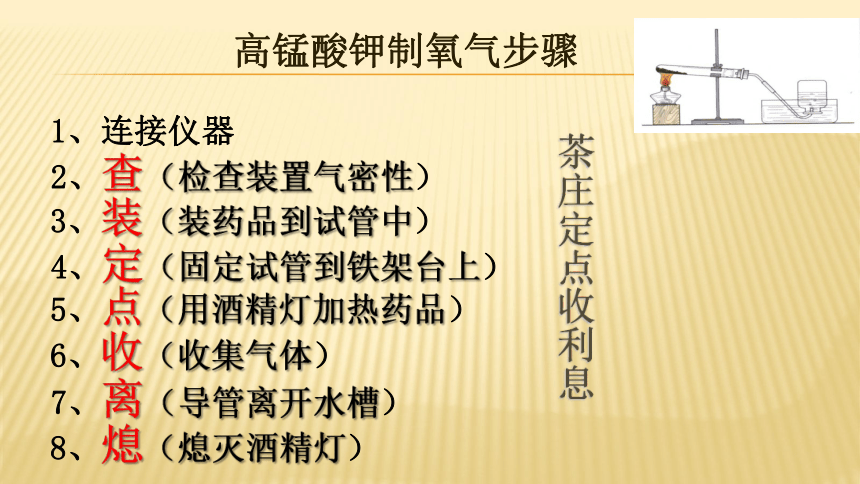 高锰酸钾制氧气步骤

1、连接仪器
2、查（检查装置气密性）
3、装（装药品到试管中）
4、定（固定试管到铁架台上）
5、点（用酒精灯加热药品）
6、收（收集气体）
7、离（导管离开水槽）
8、熄（熄灭酒精灯）

茶庄定点收利息